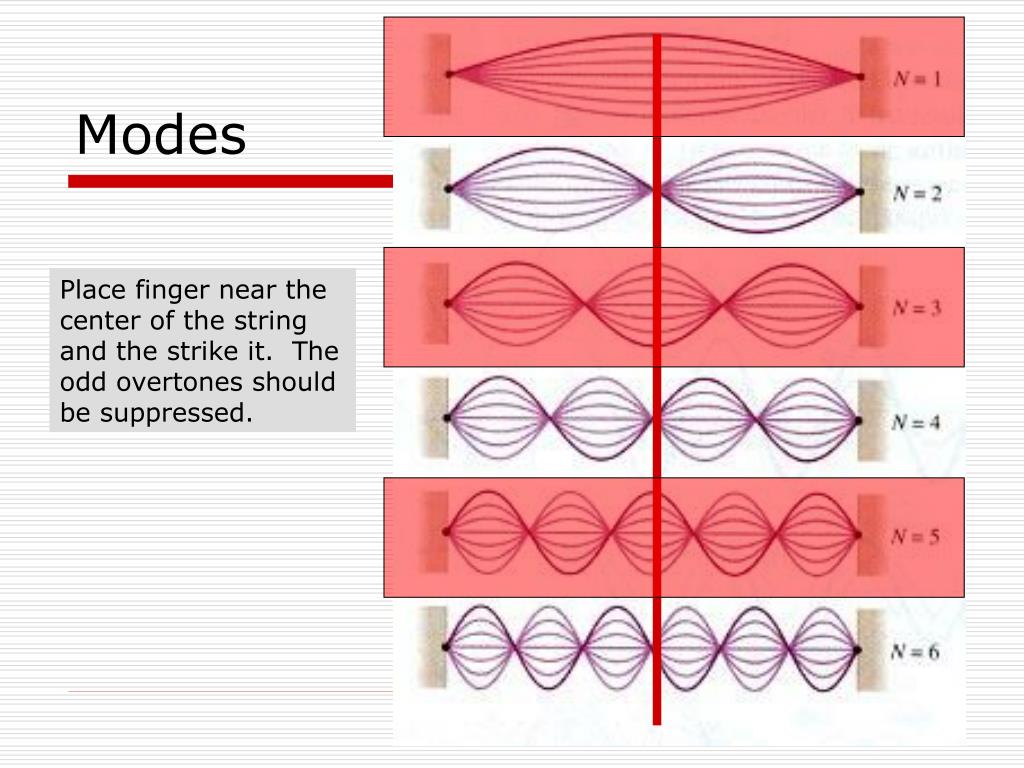 Modes

Place finger near the center of the string and the strike it. The odd overtones should be suppressed.

$N = 1$

$N = 2$

$N = 3$

$N = 4$

$N = 5$

$N = 6$